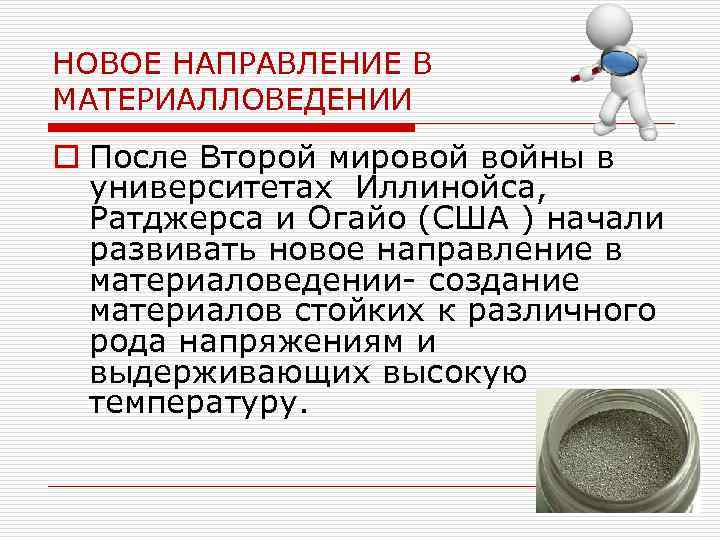 НОВОЕ НАПРАВЛЕНИЕ В МАТЕРИАЛЛОВЕДЕНИИ

После Второй мировой войны в университетах Иллинойса, Ратджерса и Огайо (США ) начали развивать новое направление в материаловедении- создание материалов стойких к различного рода напряжениям и выдерживающих высокую температуру.